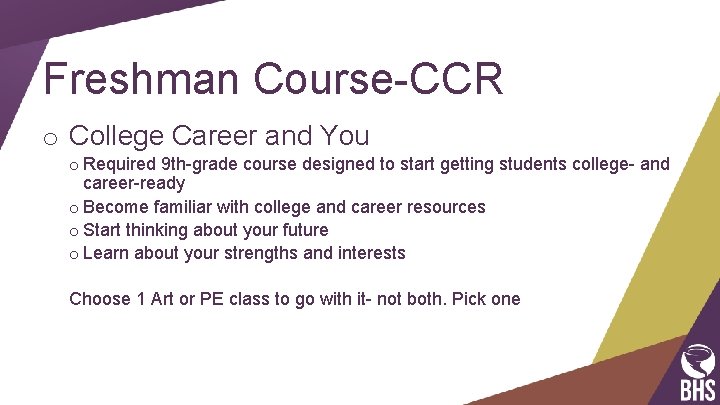 Freshman Course-CCR

o College Career and You

o Required 9th-grade course designed to start getting students college- and career-ready

o Become familiar with college and career resources

o Start thinking about your future

o Learn about your strengths and interests

Choose 1 Art or PE class to go with it- not both. Pick one

BHS